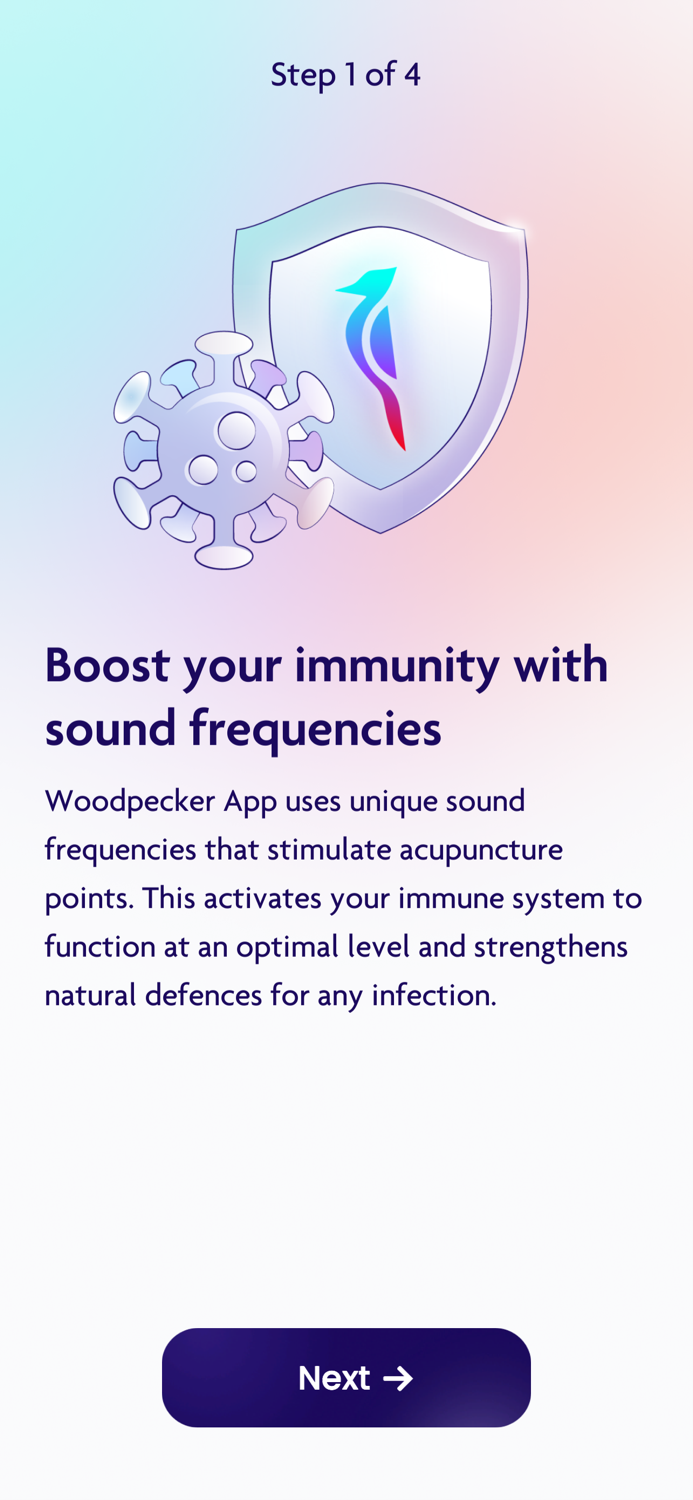 Step 1 of 4

Boost your immunity with sound frequencies

Woodpecker App uses unique sound frequencies that stimulate acupuncture points. This activates your immune system to function at an optimal level and strengthens natural defences for any infection.

Next →